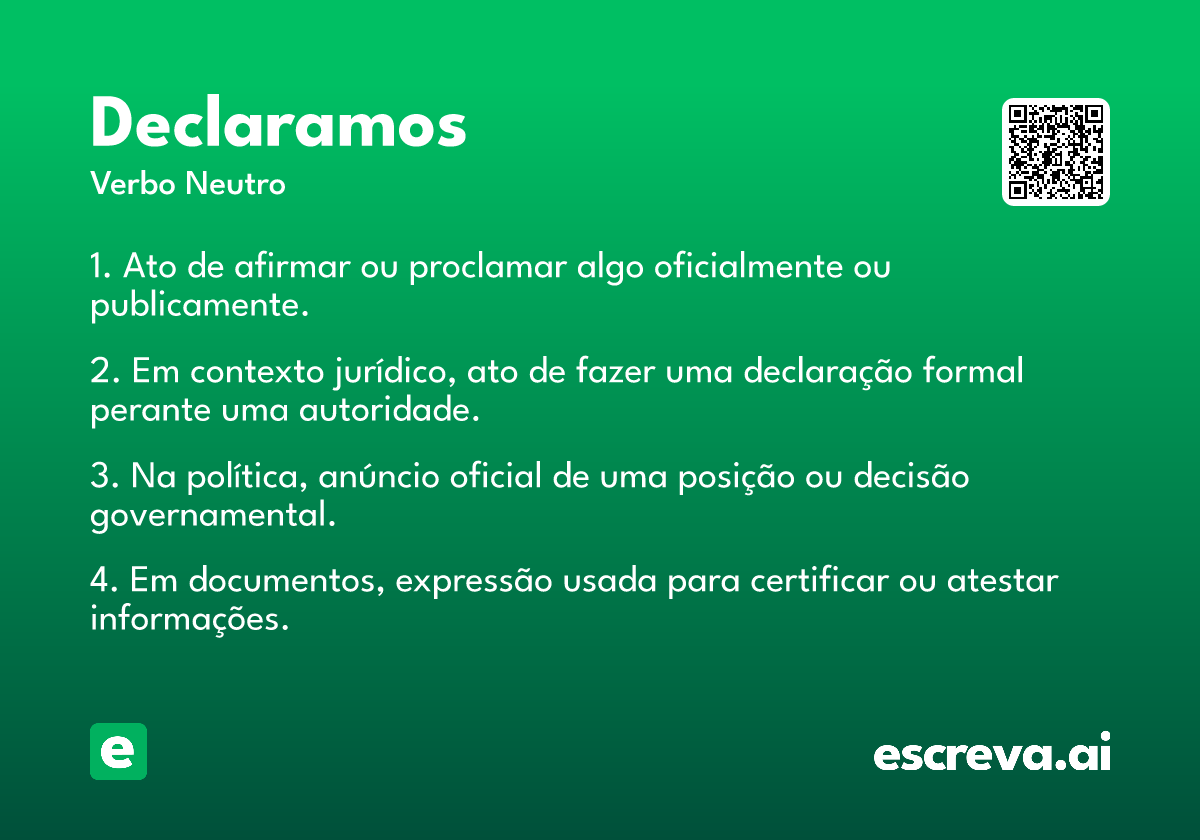 Declaramos
Verbo Neutro

1. Ato de afirmar ou proclamar algo oficialmente ou publicamente.

2. Em contexto jurídico, ato de fazer uma declaração formal perante uma autoridade.

3. Na política, anúncio oficial de uma posição ou decisão governamental.

4. Em documentos, expressão usada para certificar ou atestar informações.

e

escreva.ai